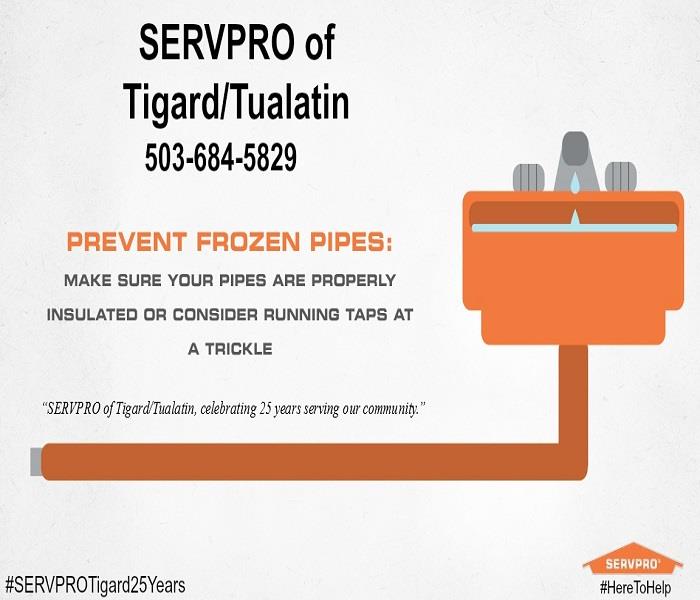 SERVPRO of
Tigard/Tualatin
503-684-5829

PREVENT FROZEN PIPES:

MAKE SURE YOUR PIPES ARE PROPERLY INSULATED OR CONSIDER RUNNING TAPS AT A TRICKLE

"SERVPRO of Tigard/Tualatin, celebrating 25 years serving our community."

#SERVPROTigard25Years

SERVPRO

#HereToHelp